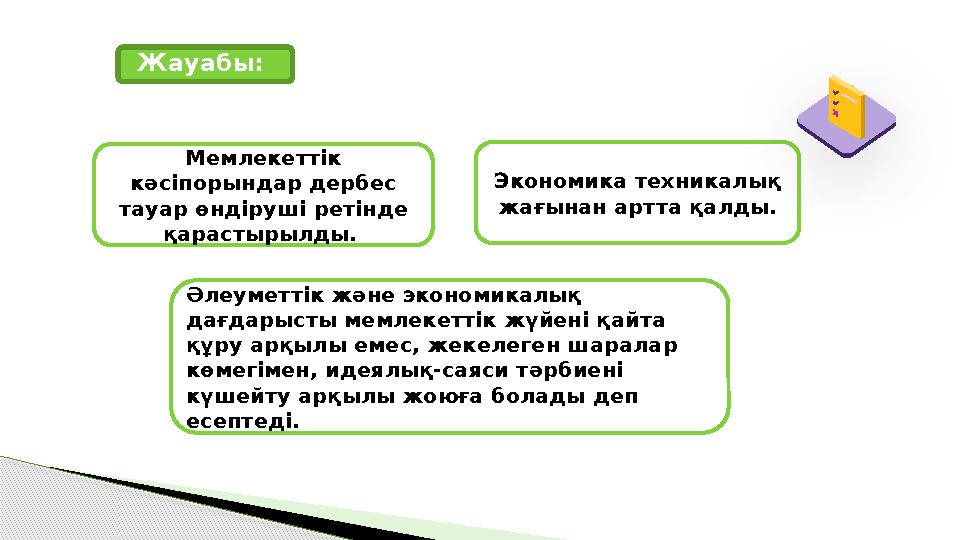 Жауабы:

Мемлекеттік кәсіпорындар дербес тауар өндіруші ретінде қарастырылды.

Экономика техникалық жағынан артта қалды.

Әлеуметтік және экономикалық дағдарысты мемлекеттік жүйені қайта құру арқылы емес, жекелеген шаралар көмегімен, идеялық-саяси тәрбиені күшейту арқылы жоюға болады деп есептеді.